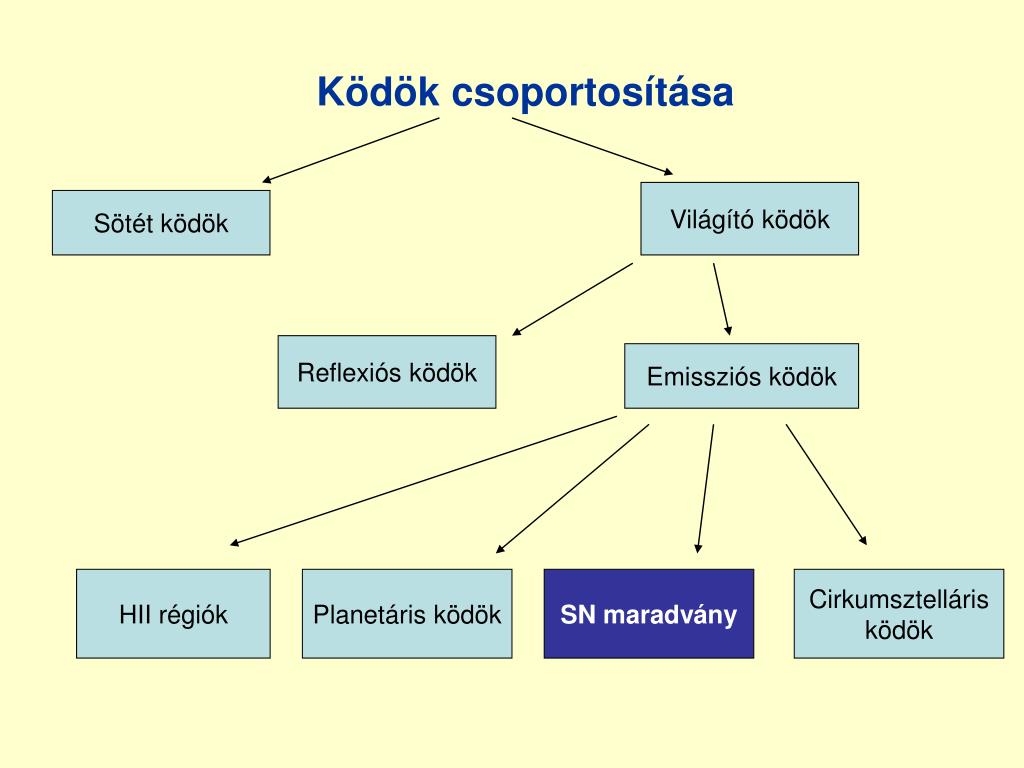 Ködök csoportosítása

Sötét ködök

Világító ködök

Reflexiós ködök

Emissziós ködök

HII régiók

Planetáris ködök

SN maradvány

Cirkumsztelláris ködök